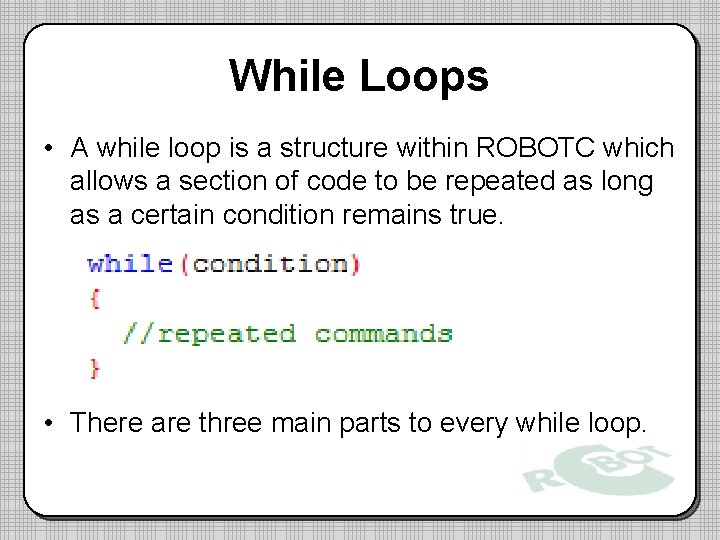 While Loops

• A while loop is a structure within ROBOTC which allows a section of code to be repeated as long as a certain condition remains true.

while(condition)
{
  //repeated commands
}

• There are three main parts to every while loop.

ROBOT